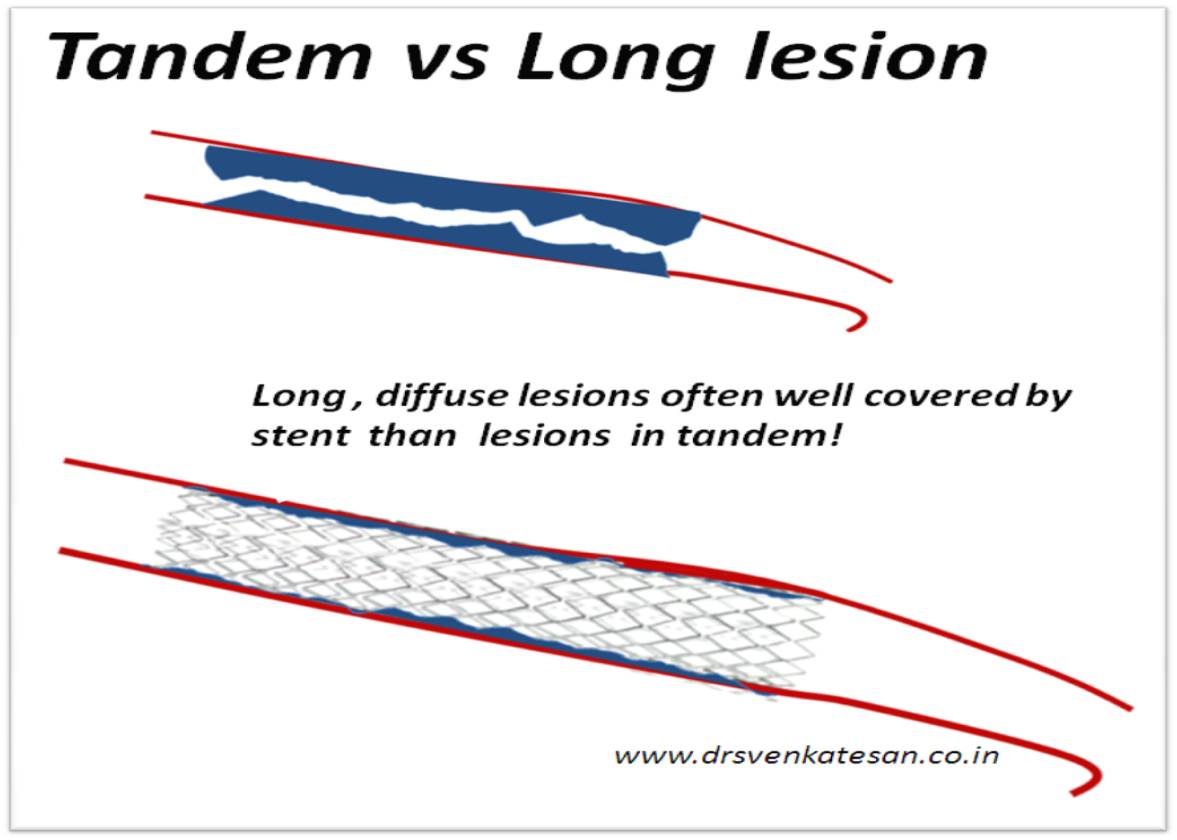 Tandem vs Long lesion

Long , diffuse lesions often well covered by stent than lesions in tandem!

www.drsvenkatesan.co.in